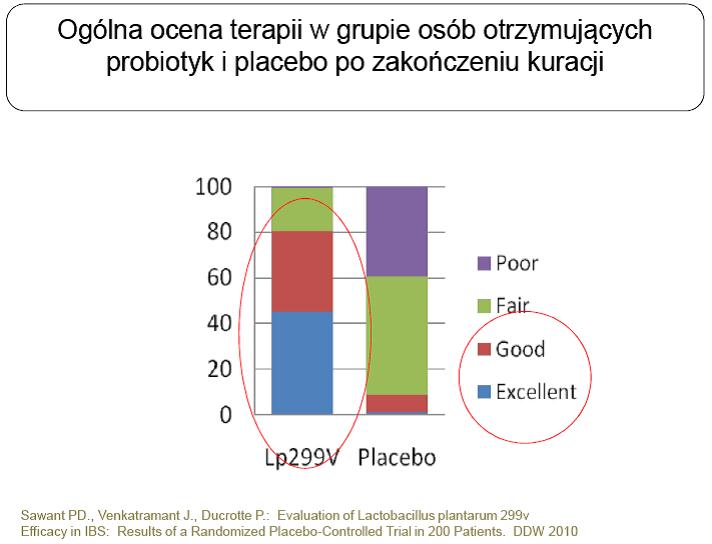 Ogólna ocena terapii w grupie osób otrzymujących probiotyk i placebo po zakończeniu kuracji

100
80
60
40
20
0

Lp299V
Placebo

Poor
Fair
Good
Excellent

Sawant PD., Venkatramant J., Ducrotte P.: Evaluation of Lactobacillus plantarum 299v Efficacy in IBS: Results of a Randomized Placebo-Controlled Trial in 200 Patients. DDW 2010